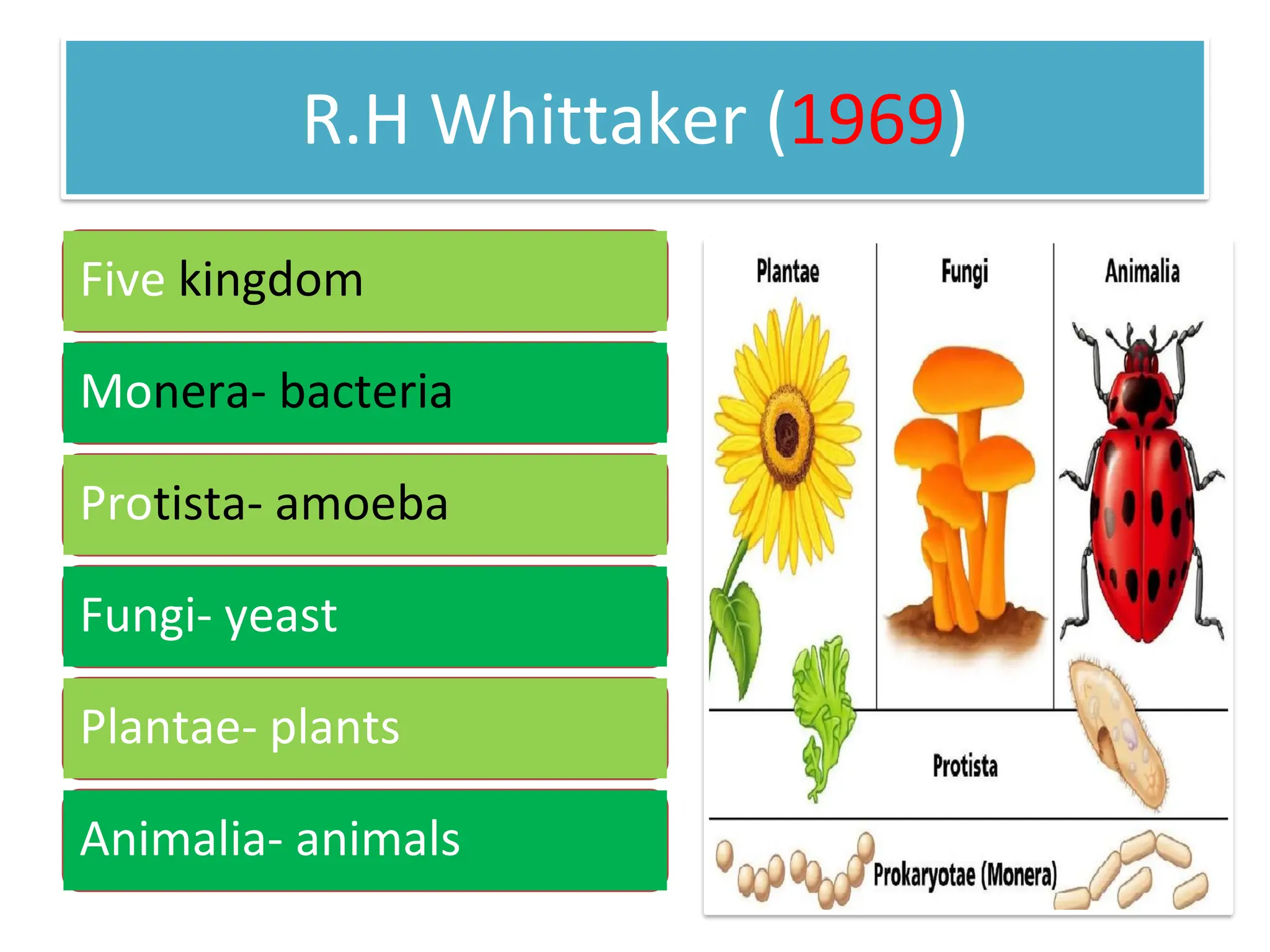 R.H Whittaker (1969)

Five kingdom

Monera- bacteria

Protista- amoeba

Fungi- yeast

Plantae- plants

Animalia- animals

Plantae

Fungi

Animalia

Protista

Prokaryotae (Monera)